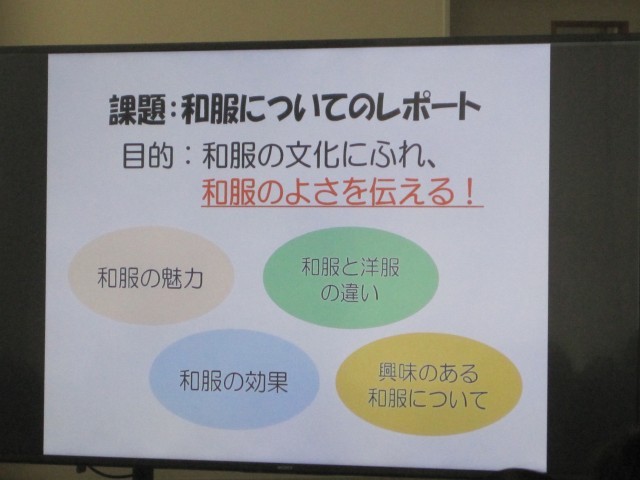 課題：和服についてのレポート

目的：和服の文化にふれ、
和服のよさを伝える！

和服の魅力

和服と洋服の違い

和服の効果

興味のある和服について